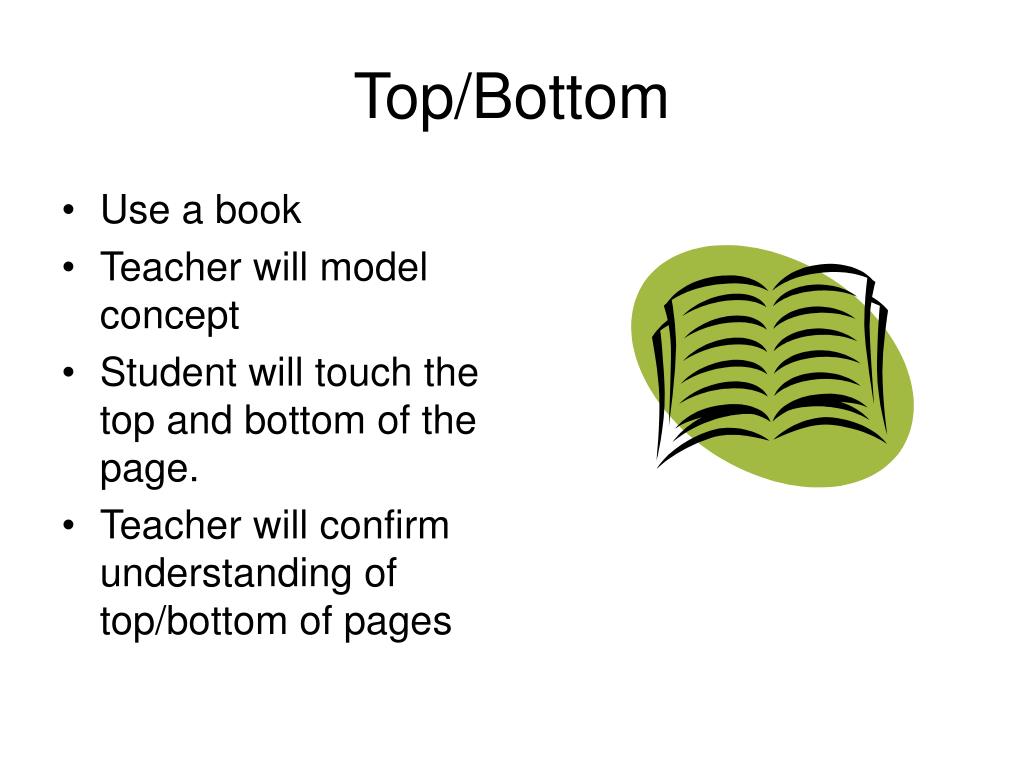 Top/Bottom

• Use a book
• Teacher will model concept
• Student will touch the top and bottom of the page.
• Teacher will confirm understanding of top/bottom of pages